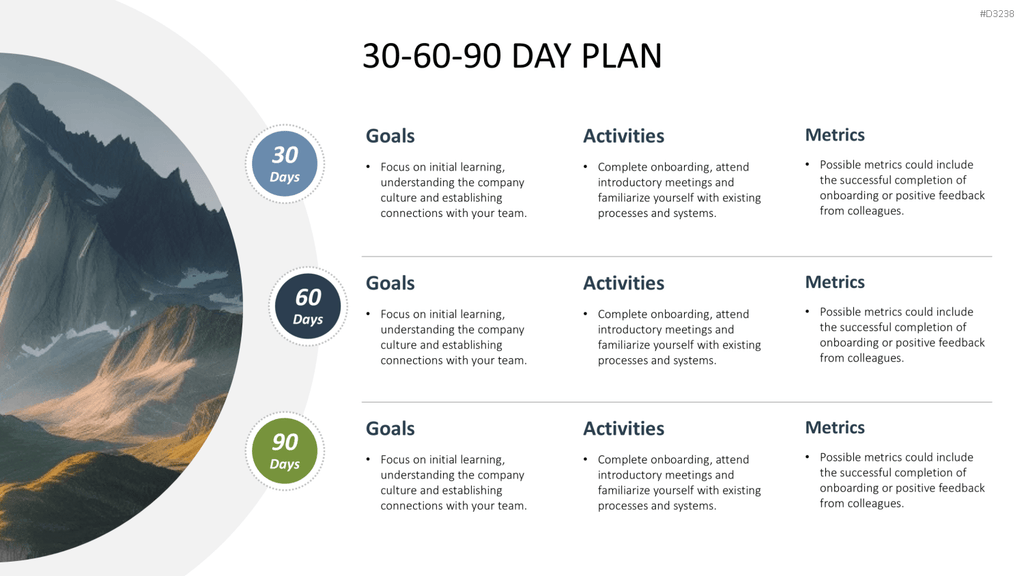 #D3238

30-60-90 DAY PLAN

30
Days

Goals
• Focus on initial learning, understanding the company culture and establishing connections with your team.

Activities
• Complete onboarding, attend introductory meetings and familiarize yourself with existing processes and systems.

Metrics
• Possible metrics could include the successful completion of onboarding or positive feedback from colleagues.

60
Days

Goals
• Focus on initial learning, understanding the company culture and establishing connections with your team.

Activities
• Complete onboarding, attend introductory meetings and familiarize yourself with existing processes and systems.

Metrics
• Possible metrics could include the successful completion of onboarding or positive feedback from colleagues.

90
Days

Goals
• Focus on initial learning, understanding the company culture and establishing connections with your team.

Activities
• Complete onboarding, attend introductory meetings and familiarize yourself with existing processes and systems.

Metrics
• Possible metrics could include the successful completion of onboarding or positive feedback from colleagues.